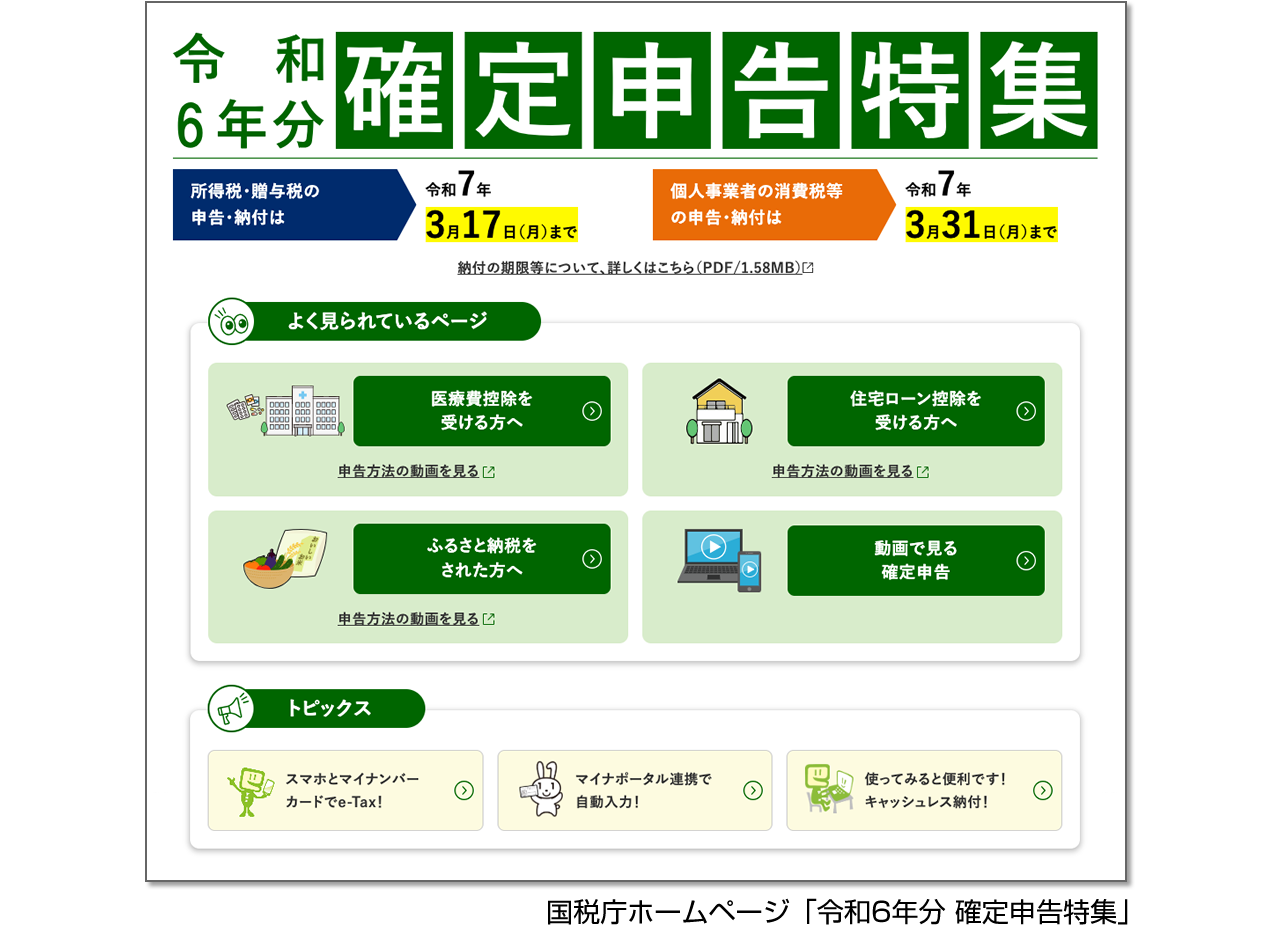 令和6年分 確定申告特集

所得税・贈与税の申告・納付は

令和7年 3月17日(月)まで

個人事業者の消費税等の申告・納付は

令和7年 3月31日(月)まで

納付の期限等について、詳しくはこちら(PDF/1.58MB)

よく見られているページ

医療費控除を受ける方へ

申告方法の動画を見る

住宅ローン控除を受ける方へ

申告方法の動画を見る

ふるさと納税をされた方へ

申告方法の動画を見る

動画で見る確定申告

トピックス

スマホとマイナンバーカードでe-Tax!

マイナポータル連携で自動入力!

使ってみると便利です!キャッシュレス納付!

国税庁ホームページ「令和6年分 確定申告特集」